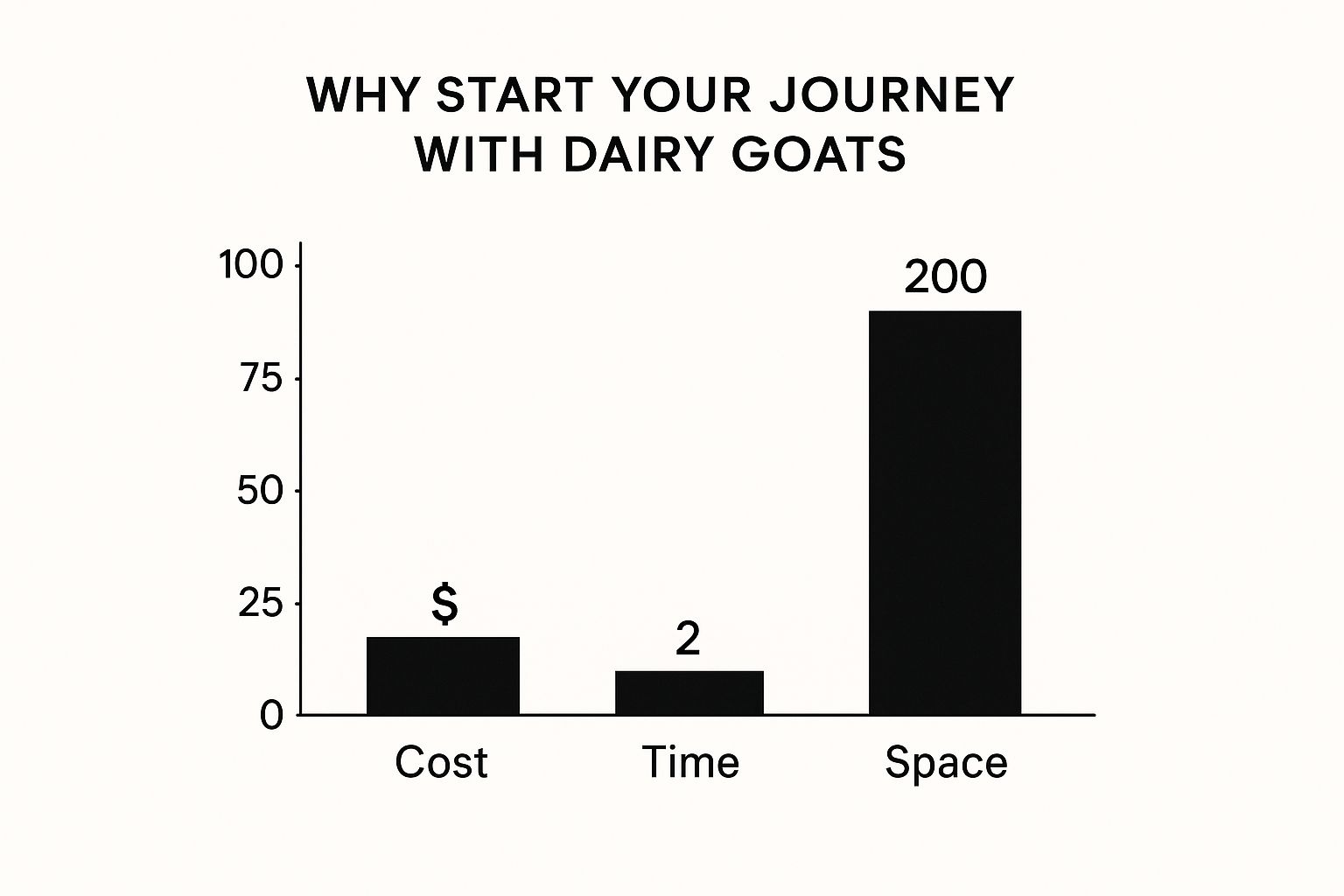 WHY START YOUR JOURNEY WITH DAIRY GOATS

100
75
50
25
0

$
2
200

Cost
Time
Space